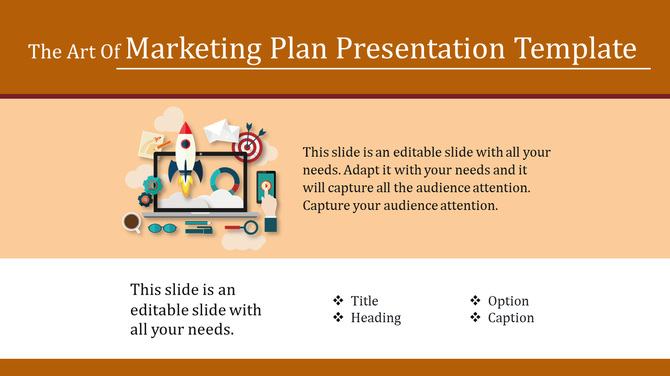 The Art Of Marketing Plan Presentation Template

This slide is an editable slide with all your needs. Adapt it with your needs and it will capture all the audience attention. Capture your audience attention.

This slide is an editable slide with all your needs.

❖ Title
❖ Heading

❖ Option
❖ Caption